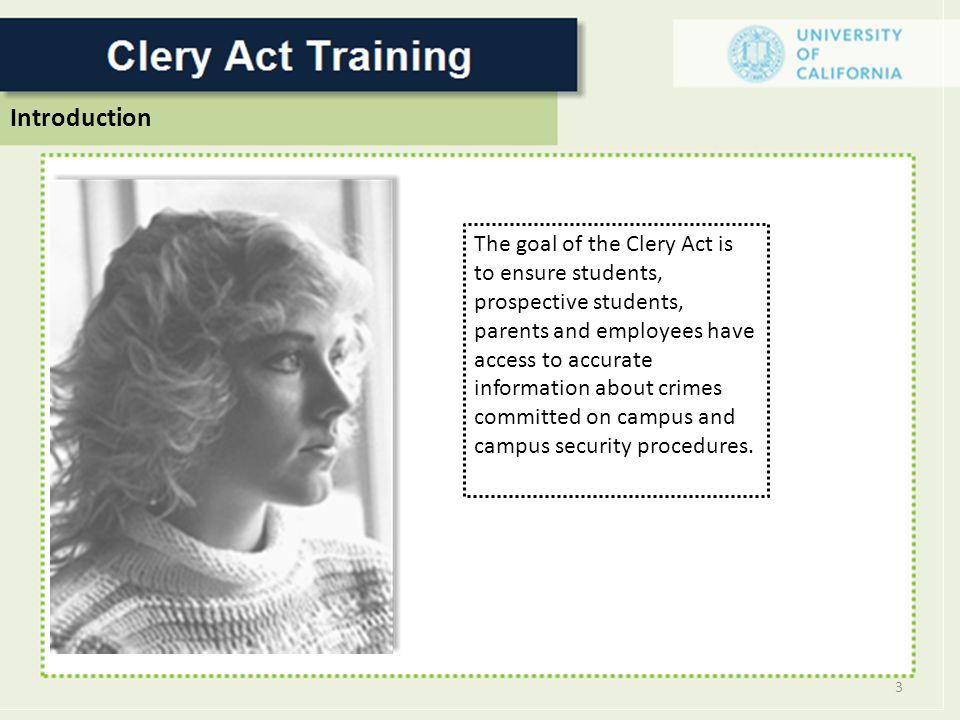 Clery Act Training

UNIVERSITY OF CALIFORNIA

Introduction

The goal of the Clery Act is to ensure students, prospective students, parents and employees have access to accurate information about crimes committed on campus and campus security procedures.

3